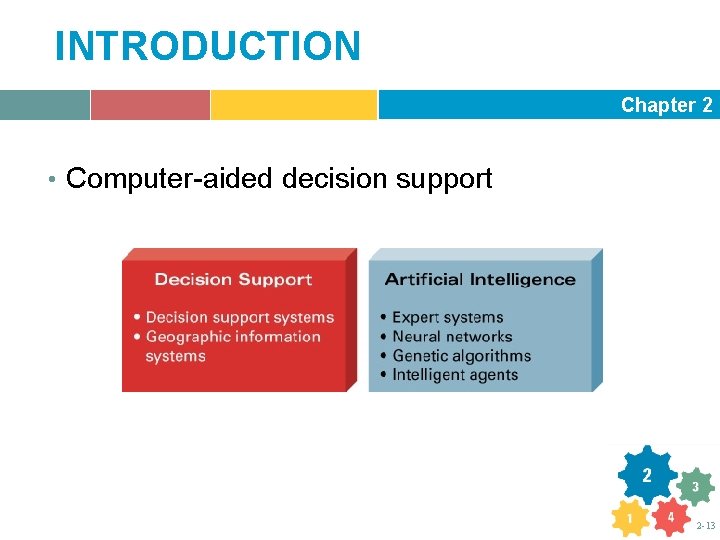 INTRODUCTION

Chapter 2

• Computer-aided decision support

Decision Support

• Decision support systems
• Geographic information systems

Artificial Intelligence

• Expert systems
• Neural networks
• Genetic algorithms
• Intelligent agents

2
3
1
4

2-13